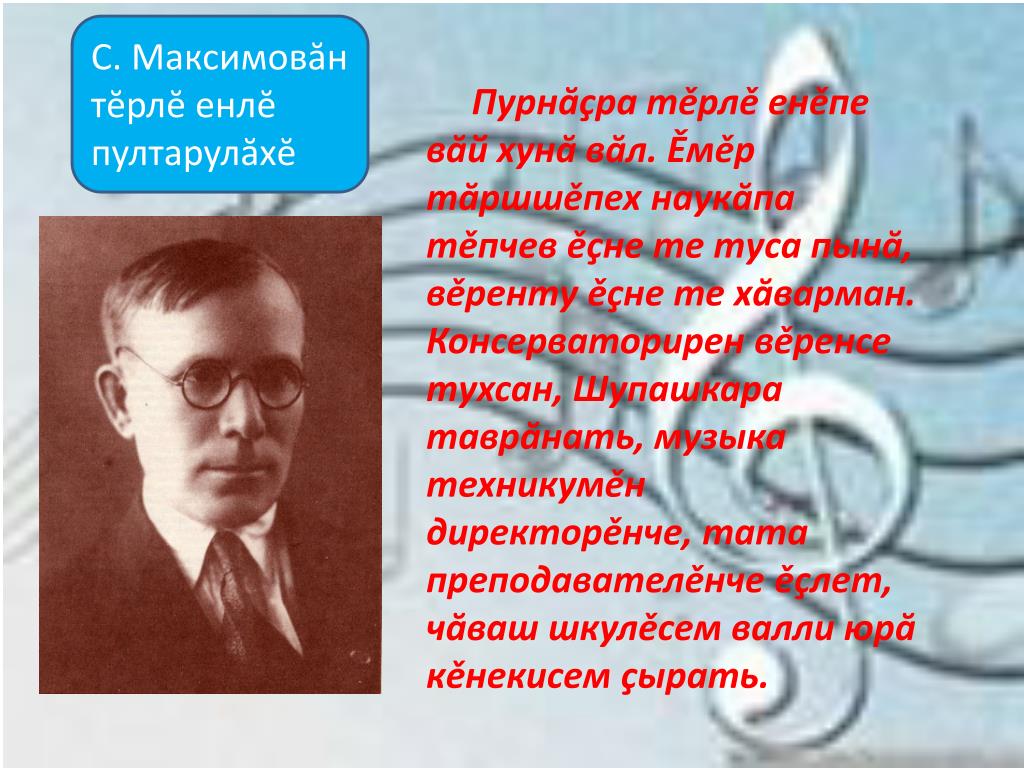 С. Максимовăн тĕрлĕ енлĕ пултарулăхĕ

Пурнăçра тĕрлĕ енĕпе вăй хунă вăл. Ĕмĕр тăршшĕпех наукăпа тĕпчев ĕçне те туса пынă, вĕренту ĕçне те хăварман. Консерваторирен вĕренсе тухсан, Шупашкара таврăнать, музыка техникумĕн директорĕнче, тата преподавателĕнче ĕçлет, чăваш шкулĕсем валли юрă кĕнекисем çырать.